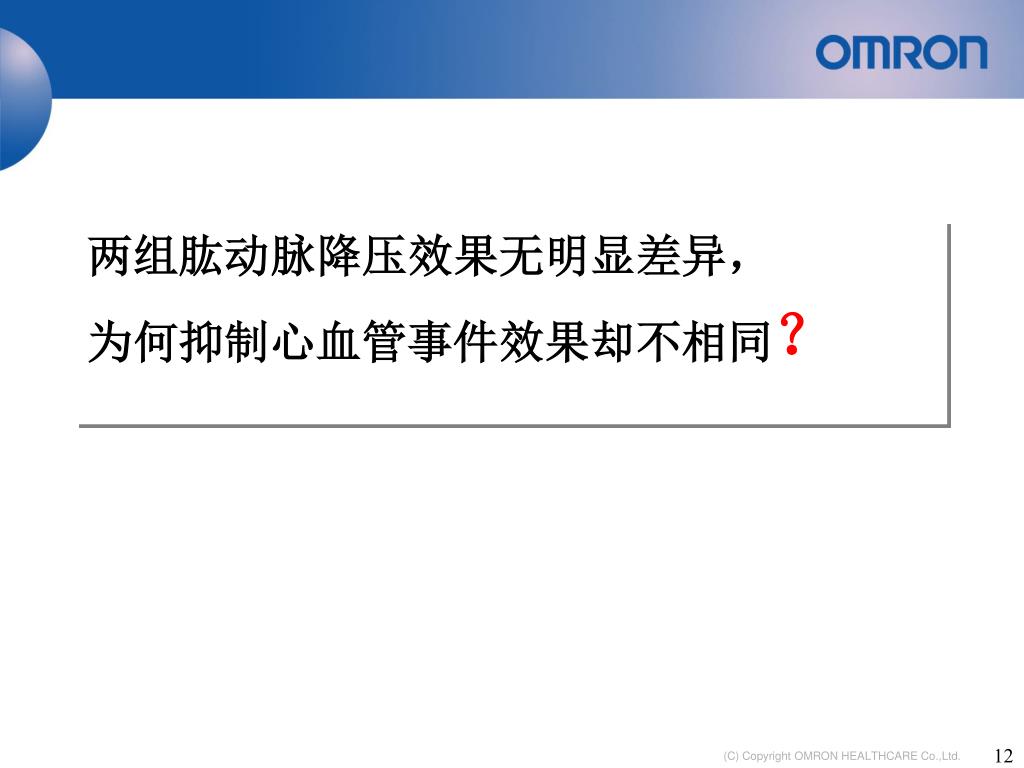 OMRON

两组肱动脉降压效果无明显差异，
为何抑制心血管事件效果却不相同？

(C) Copyright OMRON HEALTHCARE Co.,Ltd.

12